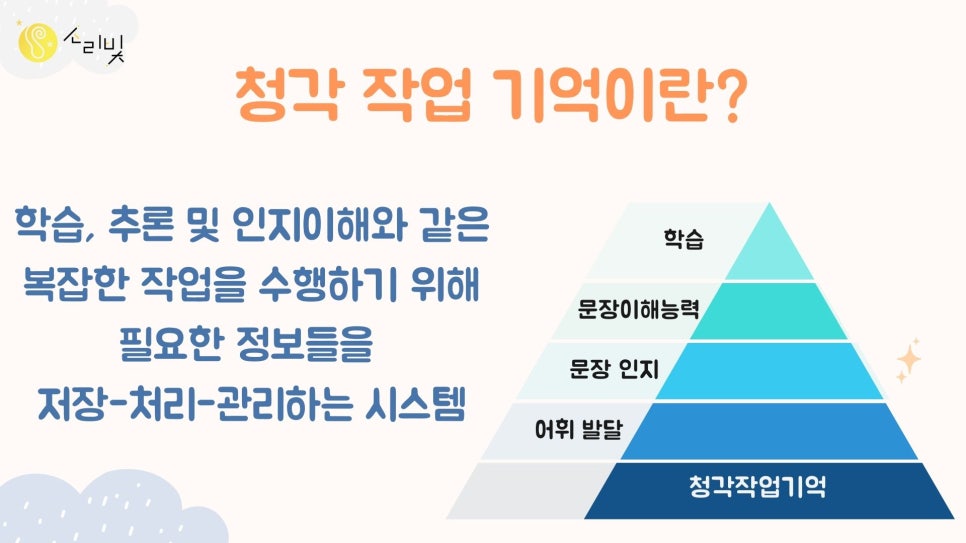 소리빛

청각 작업 기억이란?

학습, 추론 및 인지이해와 같은 복잡한 작업을 수행하기 위해 필요한 정보들을 저장-처리-관리하는 시스템

학습
문장이해능력
문장 인지
어휘 발달
청각작업기억